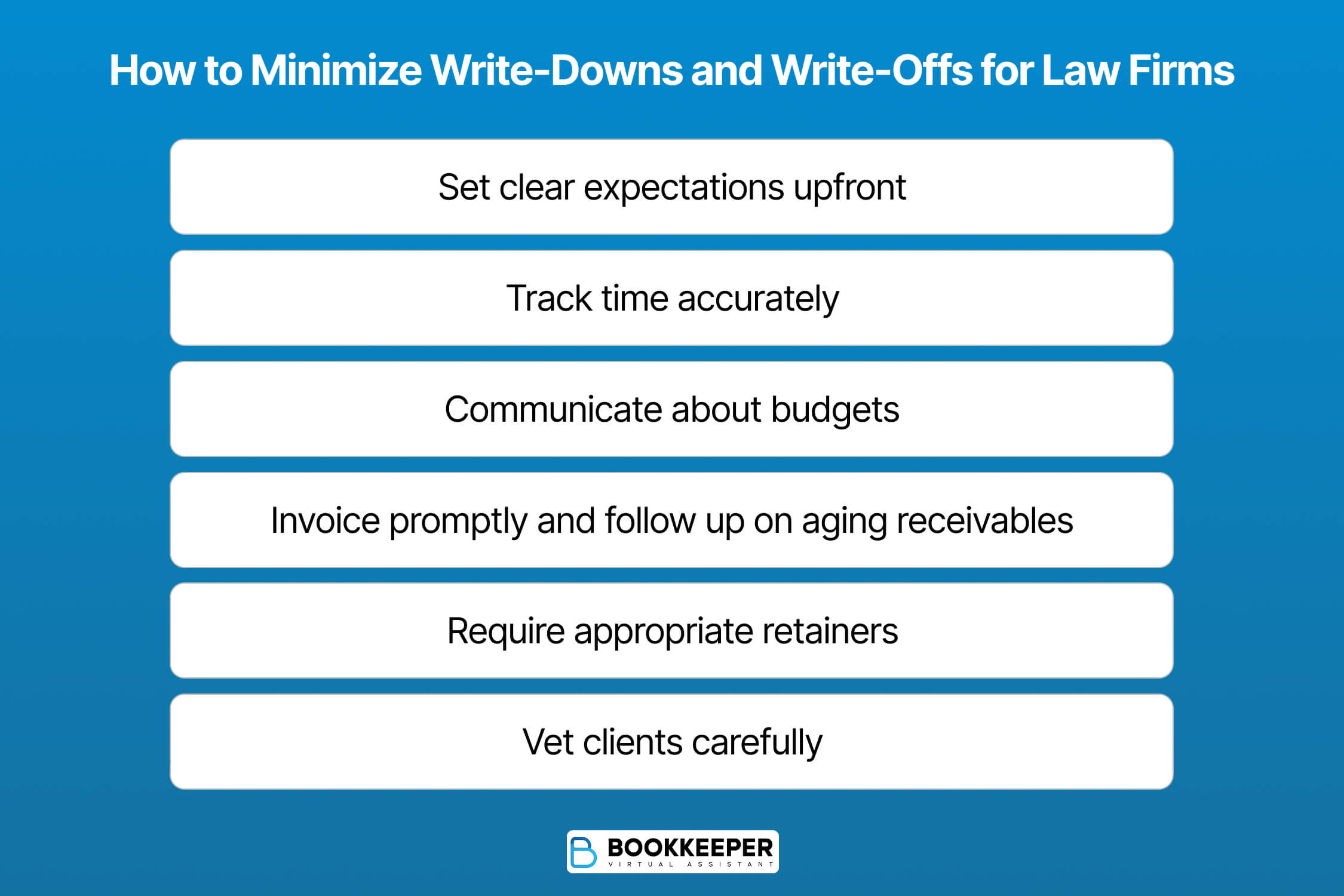 How to Minimize Write-Downs and Write-Offs for Law Firms

Set clear expectations upfront

Track time accurately

Communicate about budgets

Invoice promptly and follow up on aging receivables

Require appropriate retainers

Vet clients carefully

BOOKKEEPER
VIRTUAL ASSISTANT